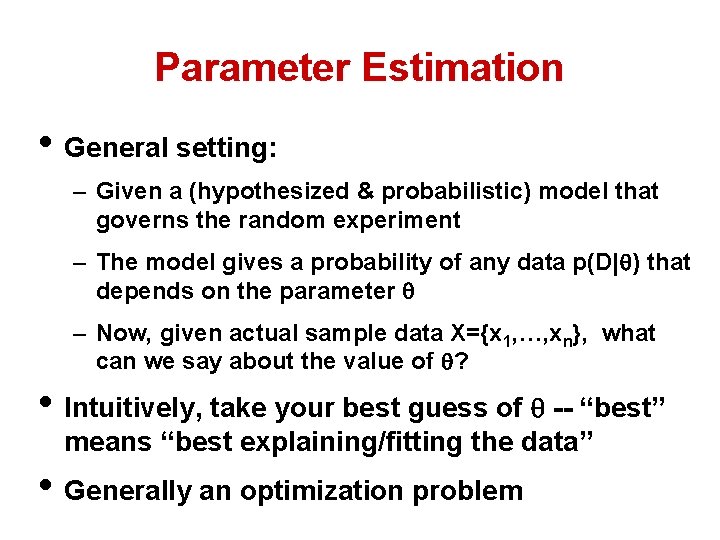 Parameter Estimation

• General setting:

– Given a (hypothesized & probabilistic) model that governs the random experiment

– The model gives a probability of any data $p(D|\theta)$ that depends on the parameter $\theta$

– Now, given actual sample data $X=\{x_1,\ldots,x_n\}$, what can we say about the value of $\theta$?

• Intuitively, take your best guess of $\theta$ -- “best” means “best explaining/fitting the data”

• Generally an optimization problem